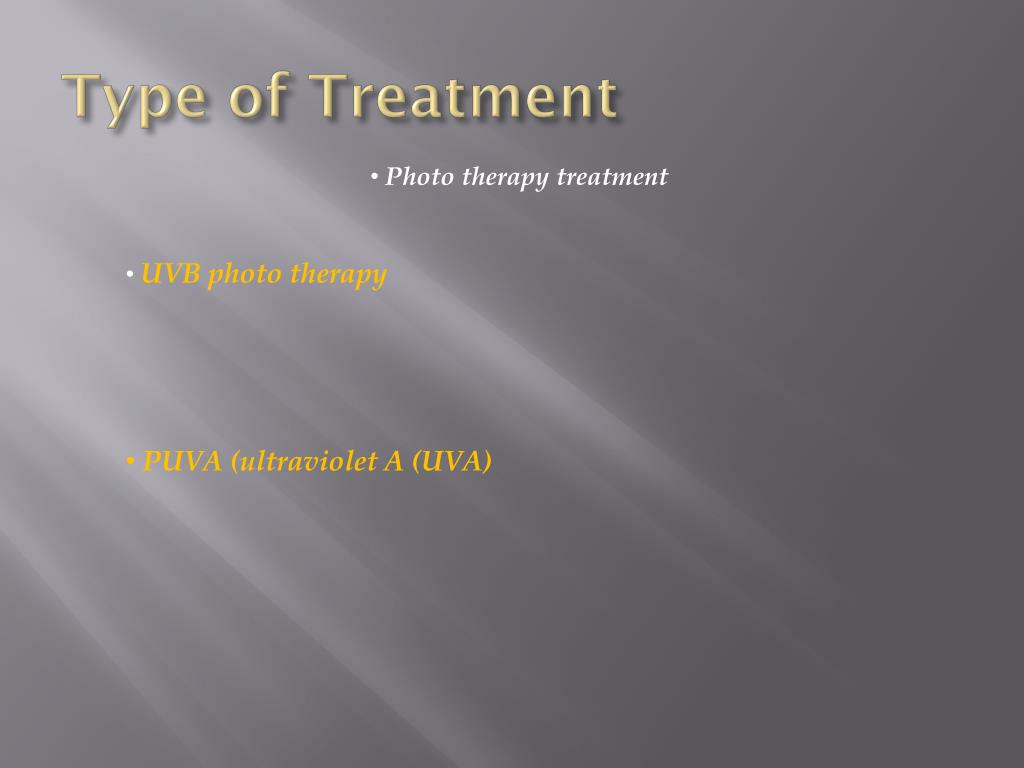 Type of Treatment

• Photo therapy treatment

• UVB photo therapy

• PUVA (ultraviolet A (UVA)